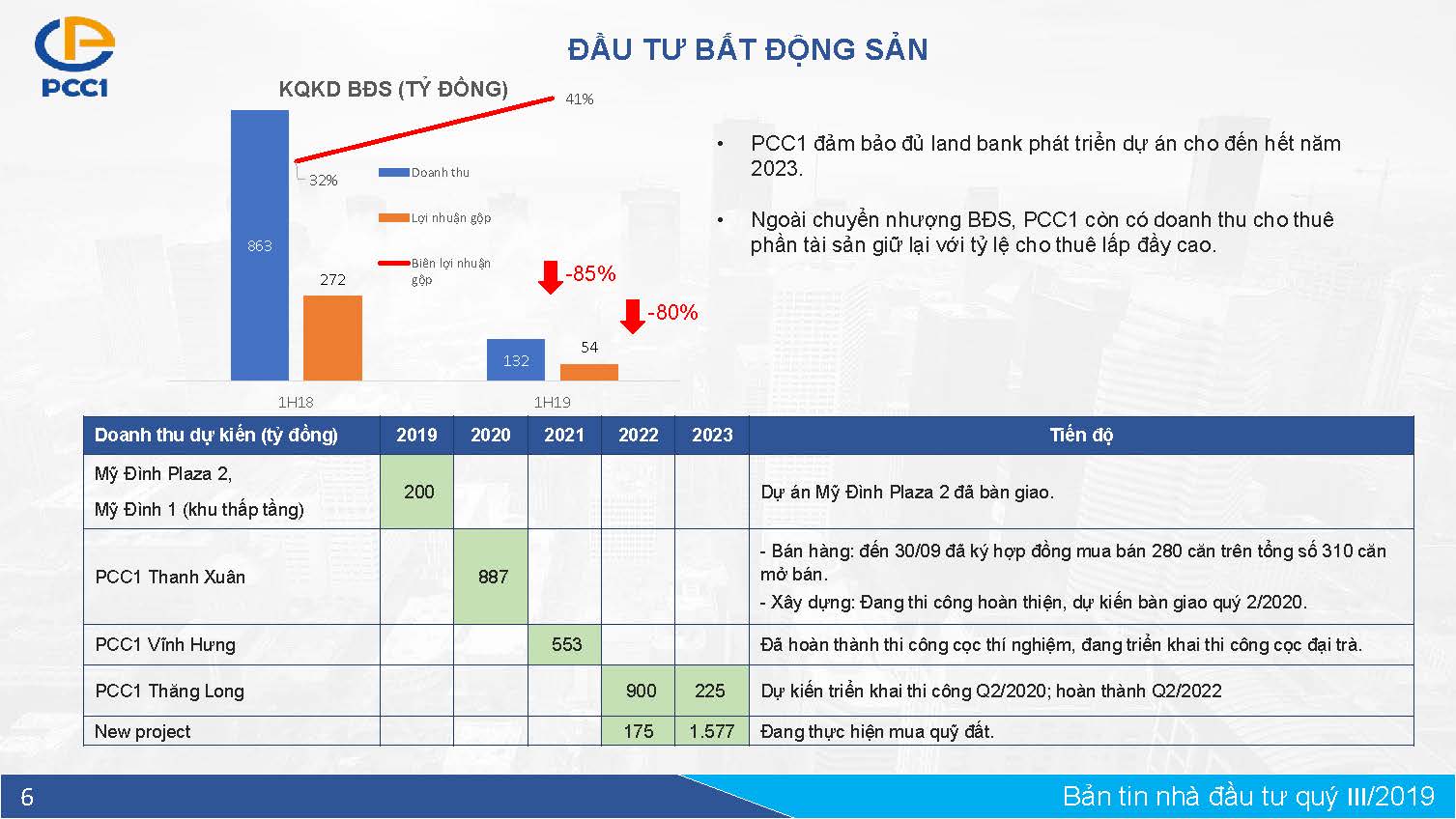 PCC1

ĐẦU TƯ BẤT ĐỘNG SẢN

KQKD BĐS (TỶ ĐỒNG)

41%

32%

Doanh thu

Lợi nhuận gộp

Biên lợi nhuận gộp

863

272

-85%

-80%

132

54

1H18

1H19

• PCC1 đảm bảo đủ land bank phát triển dự án cho đến hết năm 2023.

• Ngoài chuyển nhượng BĐS, PCC1 còn có doanh thu cho thuê phần tài sản giữ lại với tỷ lệ cho thuê lấp đầy cao.

| Doanh thu dự kiến (tỷ đồng) | 2019 | 2020 | 2021 | 2022 | 2023 | Tiến độ |
|---|---|---|---|---|---|---|
| Mỹ Đình Plaza 2, Mỹ Đình 1 (khu thấp tầng) | 200 | | | | | Dự án Mỹ Đình Plaza 2 đã bàn giao. |
| PCC1 Thanh Xuân | | 887 | | | | - Bán hàng: đến 30/09 đã ký hợp đồng mua bán 280 căn trên tổng số 310 căn mở bán. - Xây dựng: Đang thi công hoàn thiện, dự kiến bàn giao quý 2/2020. |
| PCC1 Vĩnh Hưng | | | 553 | | | Đã hoàn thành thi công cọc thí nghiệm, đang triển khai thi công cọc đại trà. |
| PCC1 Thăng Long | | | | 900 | 225 | Dự kiến triển khai thi công Q2/2020; hoàn thành Q2/2022 |
| New project | | | | 175 | 1.577 | Đang thực hiện mua quỹ đất. |

6

Bản tin nhà đầu tư quý III/2019